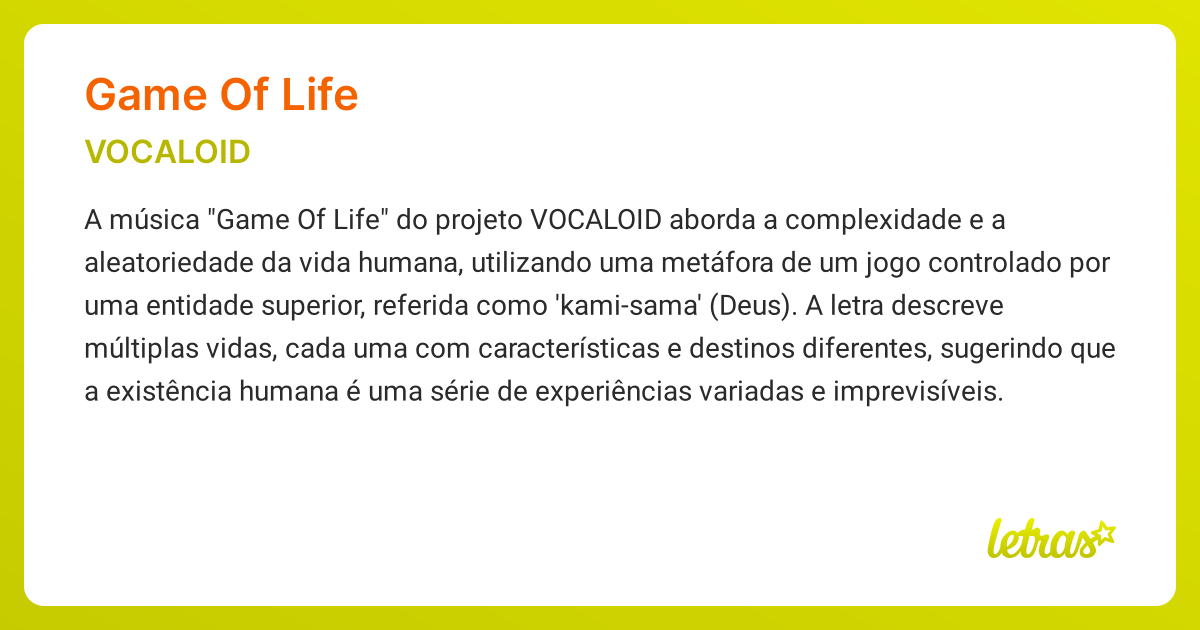 Game Of Life

VOCALOID

A música "Game Of Life" do projeto VOCALOID aborda a complexidade e a aleatoriedade da vida humana, utilizando uma metáfora de um jogo controlado por uma entidade superior, referida como 'kami-sama' (Deus). A letra descreve múltiplas vidas, cada uma com características e destinos diferentes, sugerindo que a existência humana é uma série de experiências variadas e imprevisíveis.

letras